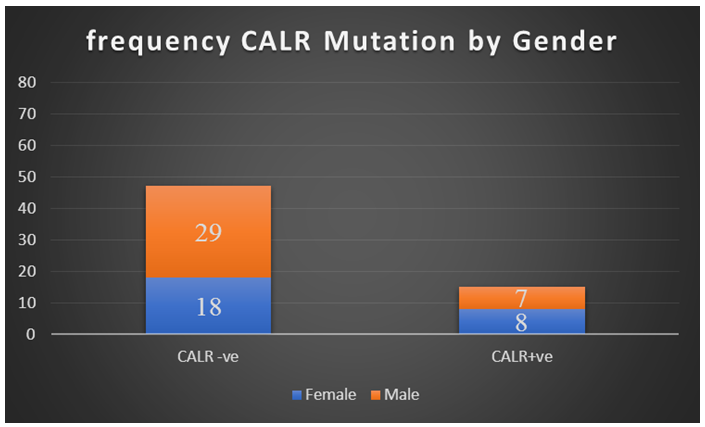 frequency CALR Mutation by Gender

80
70
60
50
40
30
20
10
0

29
18
7
8

CALR -ve
CALR+ve

Female Male